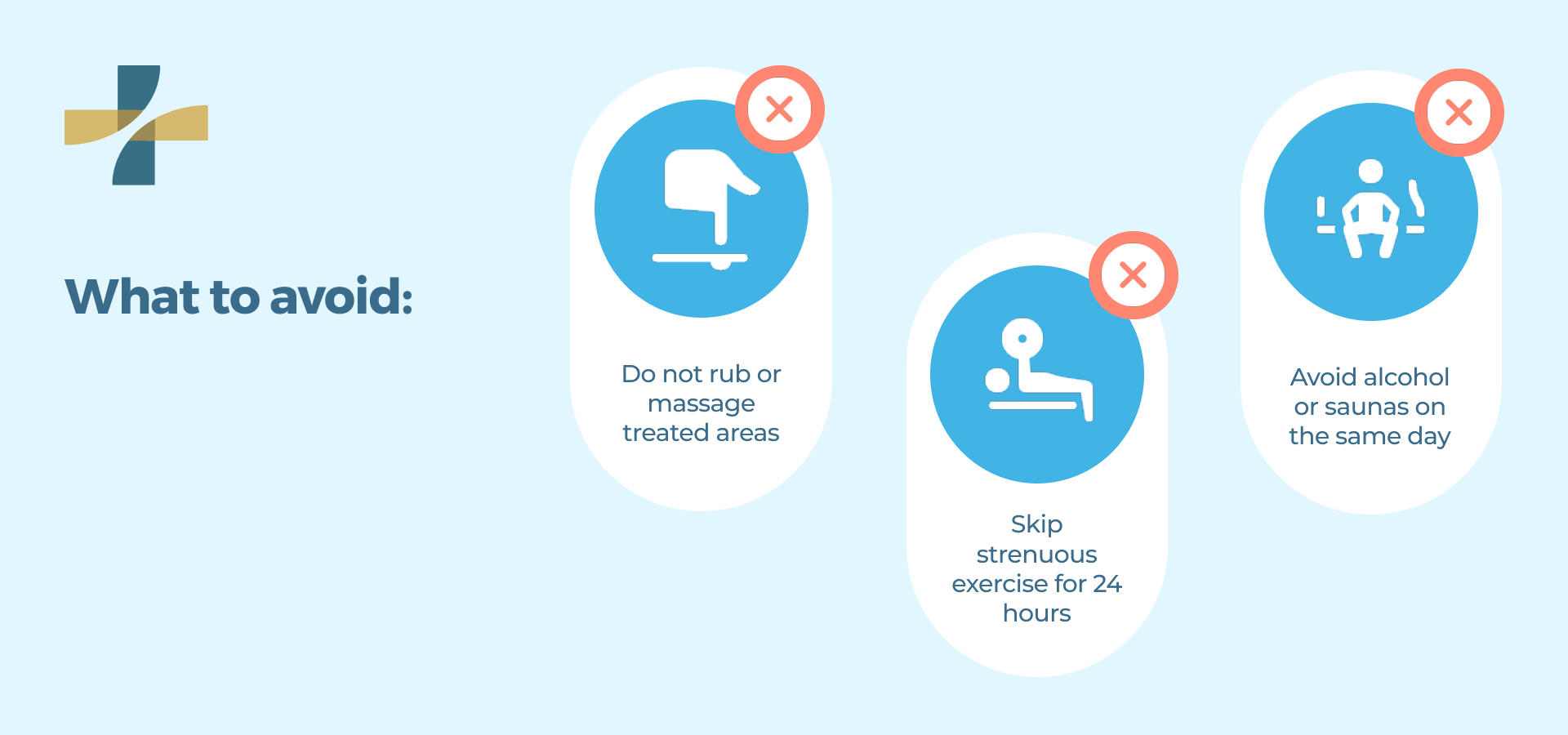 What to avoid:

Do not rub or massage treated areas

Skip strenuous exercise for 24 hours

Avoid alcohol or saunas on the same day